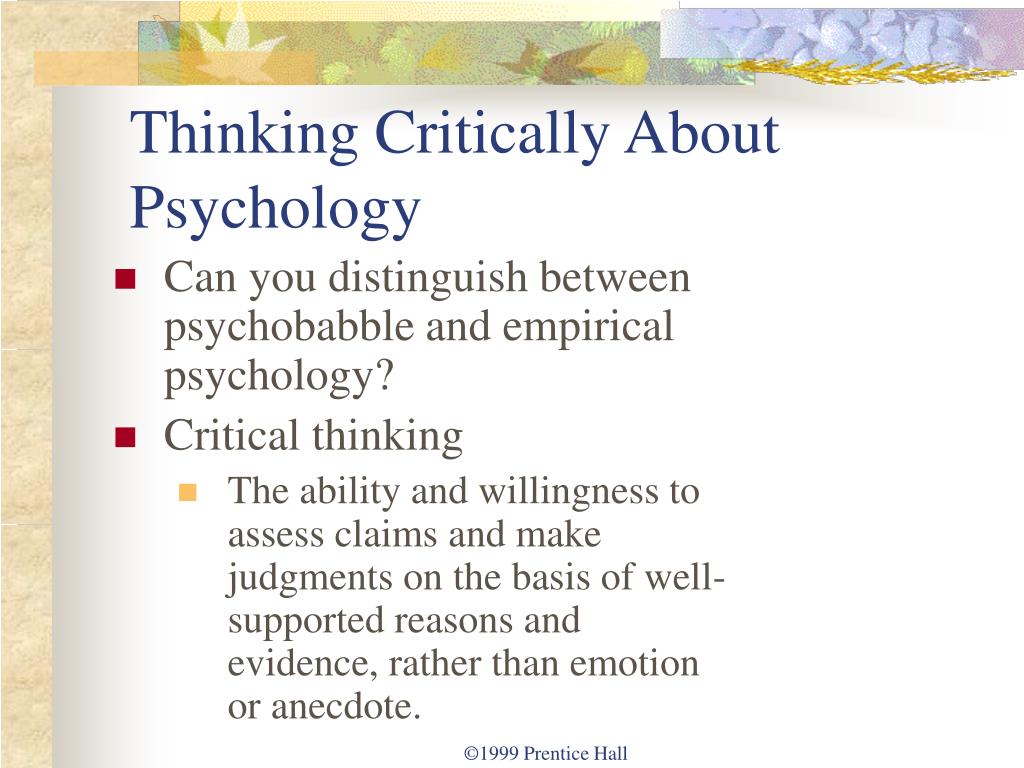 Thinking Critically About Psychology

Can you distinguish between psychobabble and empirical psychology?

Critical thinking

The ability and willingness to assess claims and make judgments on the basis of well-supported reasons and evidence, rather than emotion or anecdote.

©1999 Prentice Hall